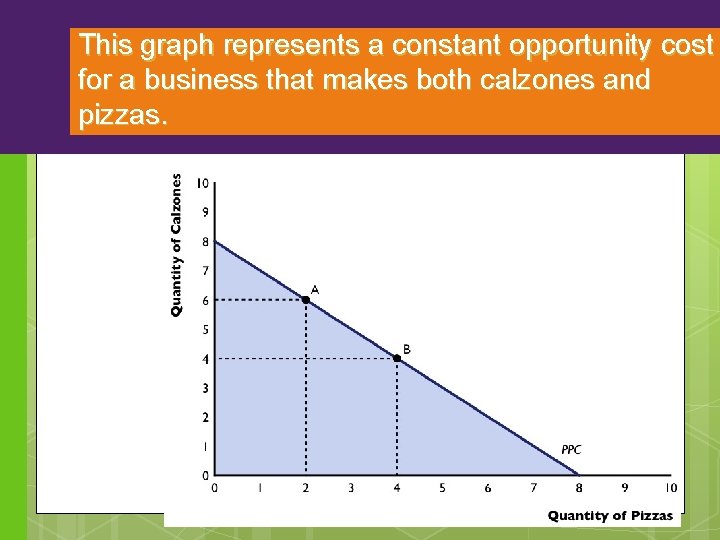 This graph represents a constant opportunity cost for a business that makes both calzones and pizzas.

Quantity of Calzones

10
9
8
7
6
5
4
3
2
1
0

A
B
PPC

0 1 2 3 4 5 6 7 8 9 10

Quantity of Pizzas